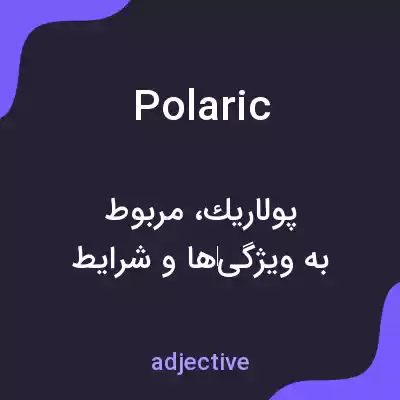 Polaric

پولاریك، مربوط به ویژگی‌ها و شرایط

adjective